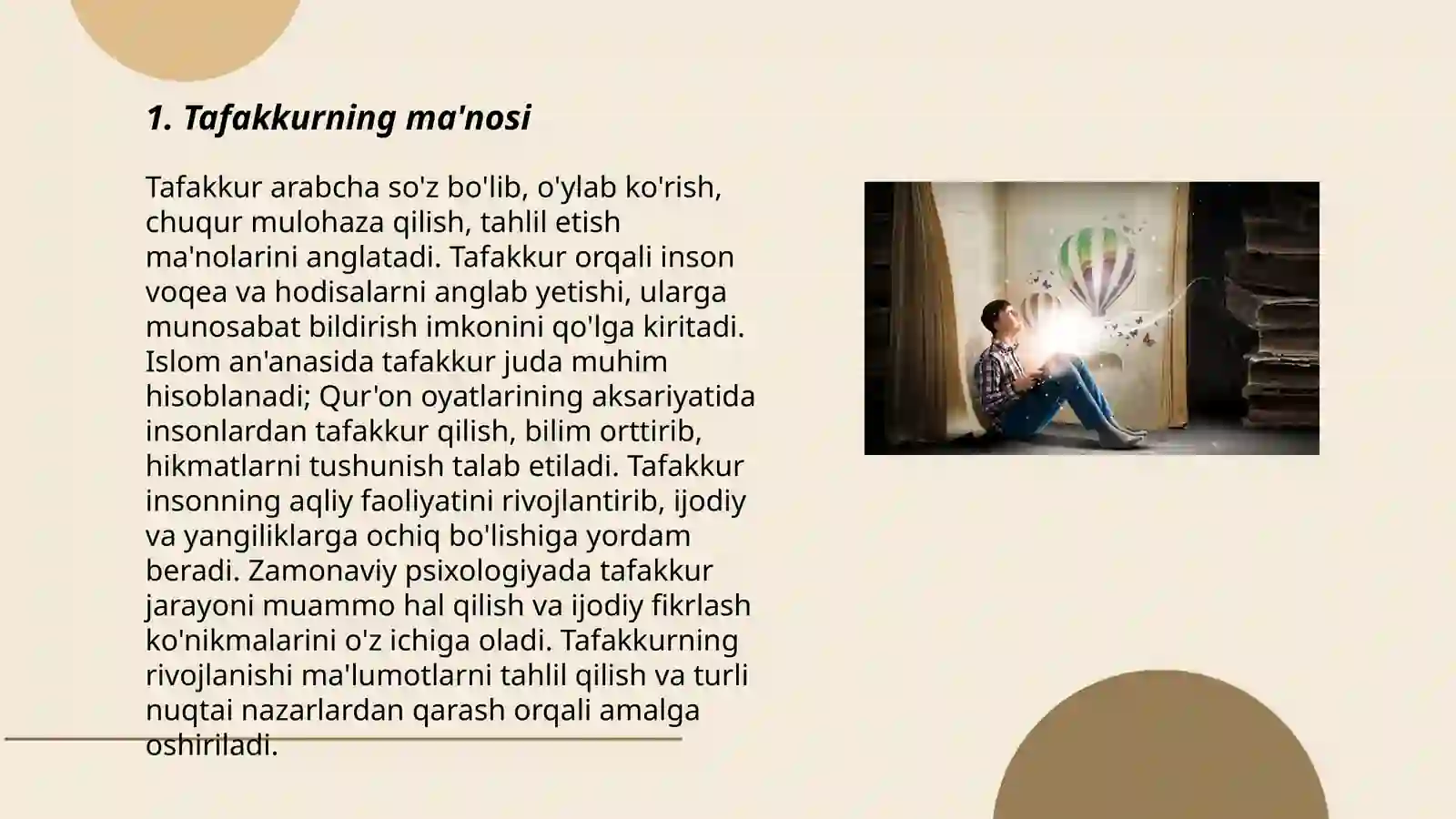 1. Tafakkurning ma'nosi

Tafakkur arabcha so'z bo'lib, o'ylab ko'rish, chuqur mulohaza qilish, tahlil etish ma'nolarini anglatadi. Tafakkur orqali inson voqea va hodisalarni anglab yetishi, ularga munosabat bildirish imkonini qo'lga kiritadi. Islom an'anasida tafakkur juda muhim hisoblanadi; Qur'on oyatlarining aksariyatida insonlardan tafakkur qilish, bilim orttirib, hikmatlarni tushunish talab etiladi. Tafakkur insonning aqliy faoliyatini rivojlantirib, ijodiy va yangiliklarga ochiq bo'lishiga yordam beradi. Zamonaviy psixologiyada tafakkur jarayoni muammo hal qilish va ijodiy fikrlash ko'nikmalarini o'z ichiga oladi. Tafakkurning rivojlanishi ma'lumotlarni tahlil qilish va turli nuqtai nazarlardan qarash orqali amalga oshiriladi.